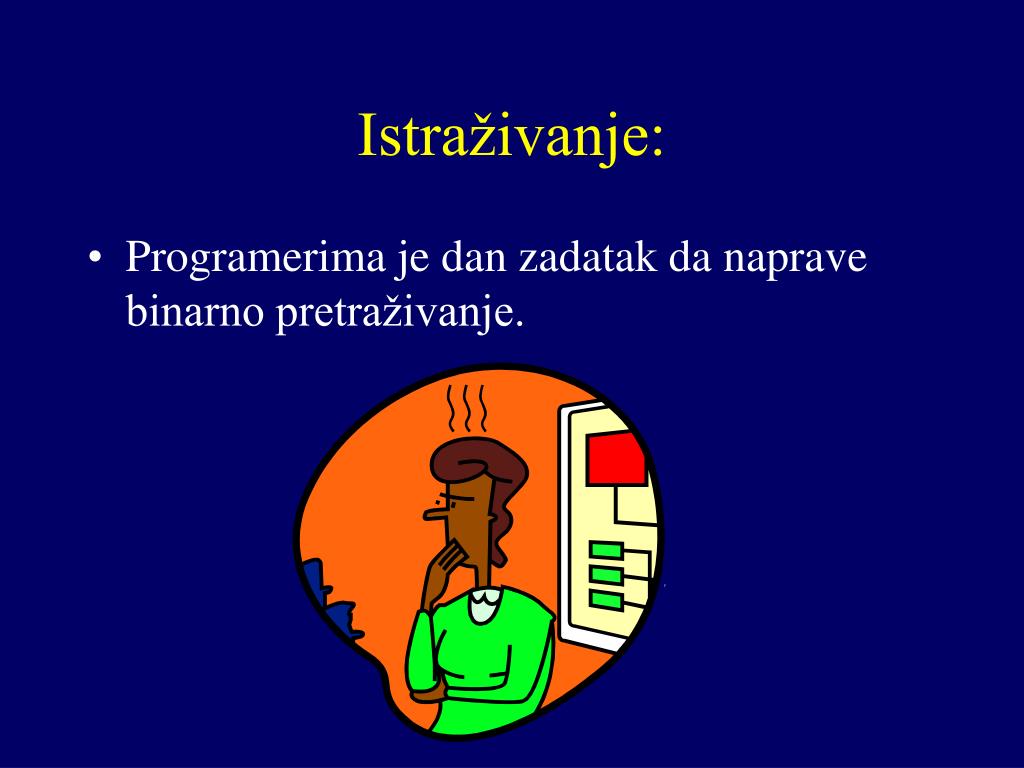 Istraživanje:

• Programerima je dan zadatak da naprave binarno pretraživanje.